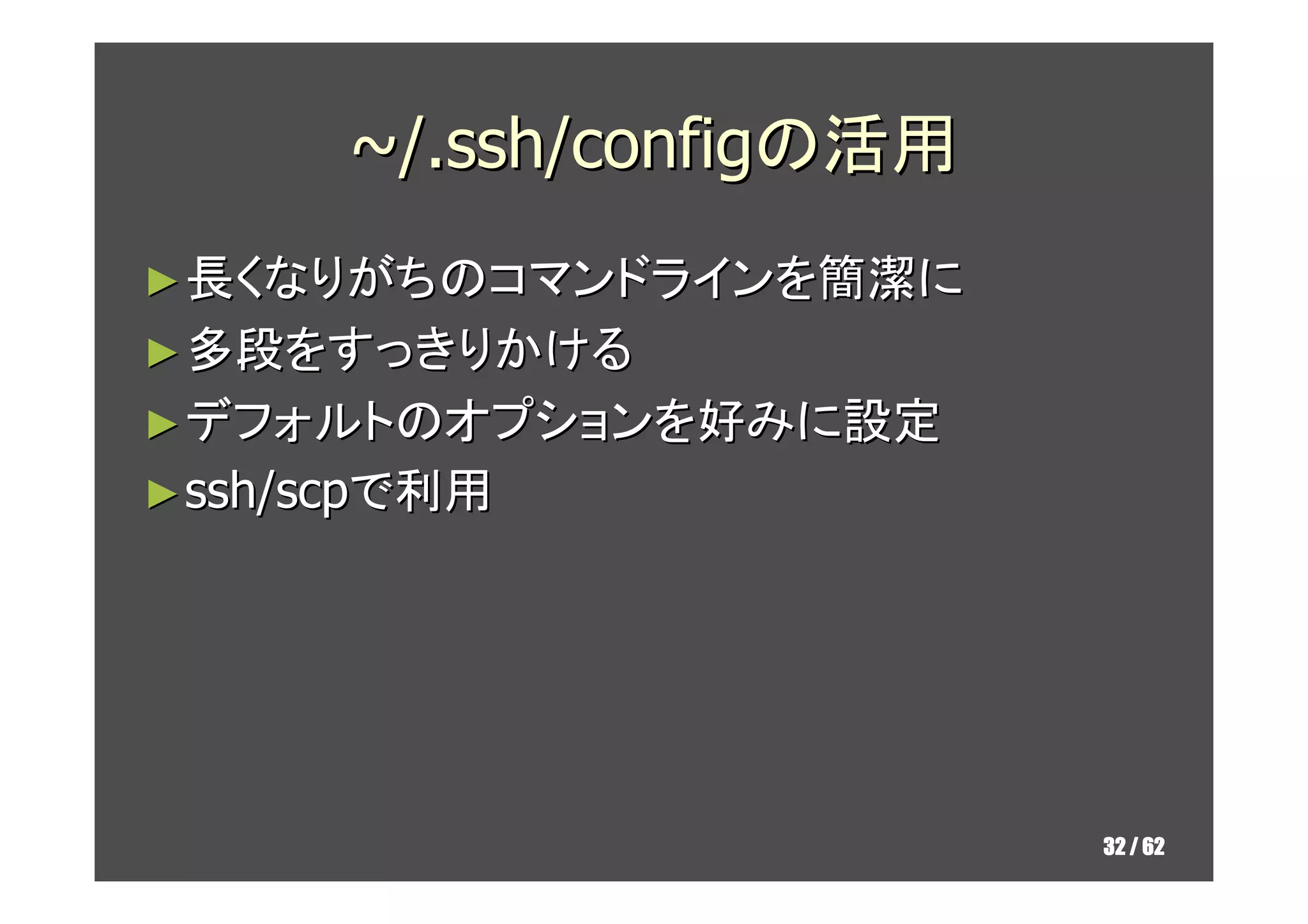 ~/.ssh/configの活用

▶ 長くなりがちのコマンドラインを簡潔に

▶ 多段をすっきりかける

▶ デフォルトのオプションを好みに設定

▶ ssh/scpで利用

32 / 62